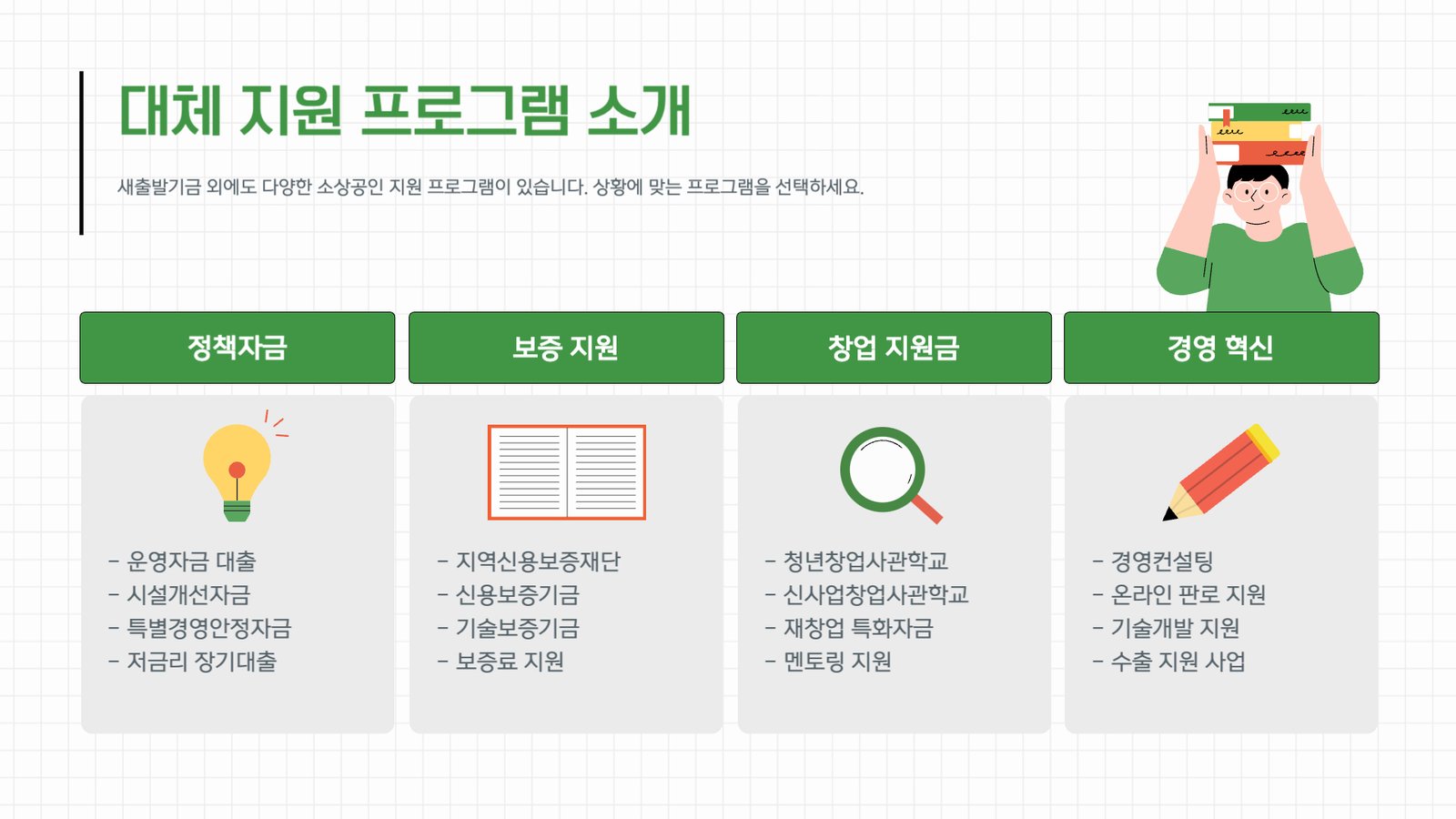 대체 지원 프로그램 소개

새출발기금 외에도 다양한 소상공인 지원 프로그램이 있습니다. 상황에 맞는 프로그램을 선택하세요.

정책자금

- 운영자금 대출
- 시설개선자금
- 특별경영안정자금
- 저금리 장기대출

보증 지원

- 지역신용보증재단
- 신용보증기금
- 기술보증기금
- 보증료 지원

창업 지원금

- 청년창업사관학교
- 신사업창업사관학교
- 재창업 특화자금
- 멘토링 지원

경영 혁신

- 경영컨설팅
- 온라인 판로 지원
- 기술개발 지원
- 수출 지원 사업